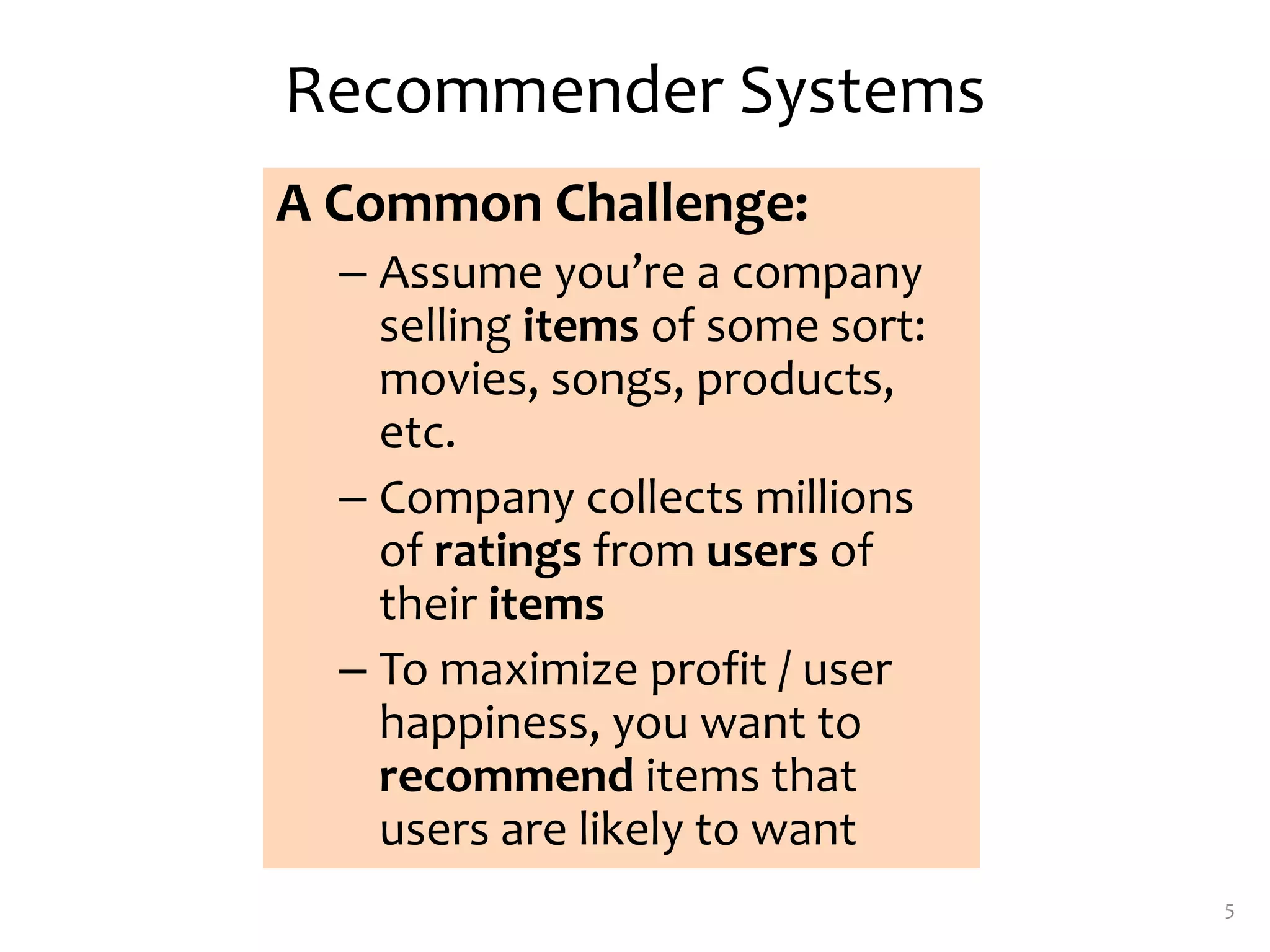 Recommender Systems

A Common Challenge:

– Assume you’re a company selling items of some sort: movies, songs, products, etc.

– Company collects millions of ratings from users of their items

– To maximize profit / user happiness, you want to recommend items that users are likely to want

5